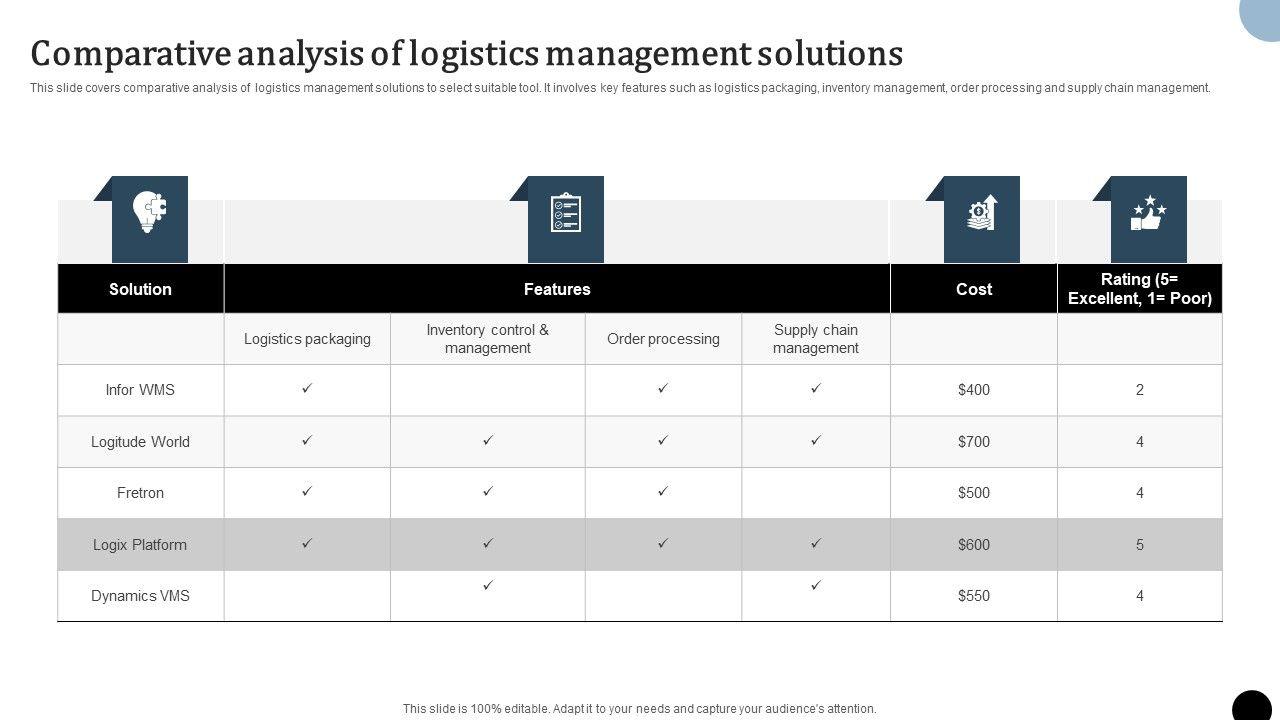 Comparative analysis of logistics management solutions

This slide covers comparative analysis of logistics management solutions to select suitable tool. It involves key features such as logistics packaging, inventory management, order processing and supply chain management.

| Solution | Features | | | | Cost | Rating (5= Excellent, 1= Poor) |
|---|---|---|---|---|---|---|
| | Logistics packaging | Inventory control & management | Order processing | Supply chain management | | |
| Infor WMS | ✓ | | ✓ | ✓ | $400 | 2 |
| Logitude World | ✓ | ✓ | ✓ | ✓ | $700 | 4 |
| Fretron | ✓ | ✓ | ✓ | | $500 | 4 |
| Logix Platform | ✓ | ✓ | ✓ | ✓ | $600 | 5 |
| Dynamics VMS | | ✓ | | ✓ | $550 | 4 |

This slide is 100% editable. Adapt it to your needs and capture your audience's attention.